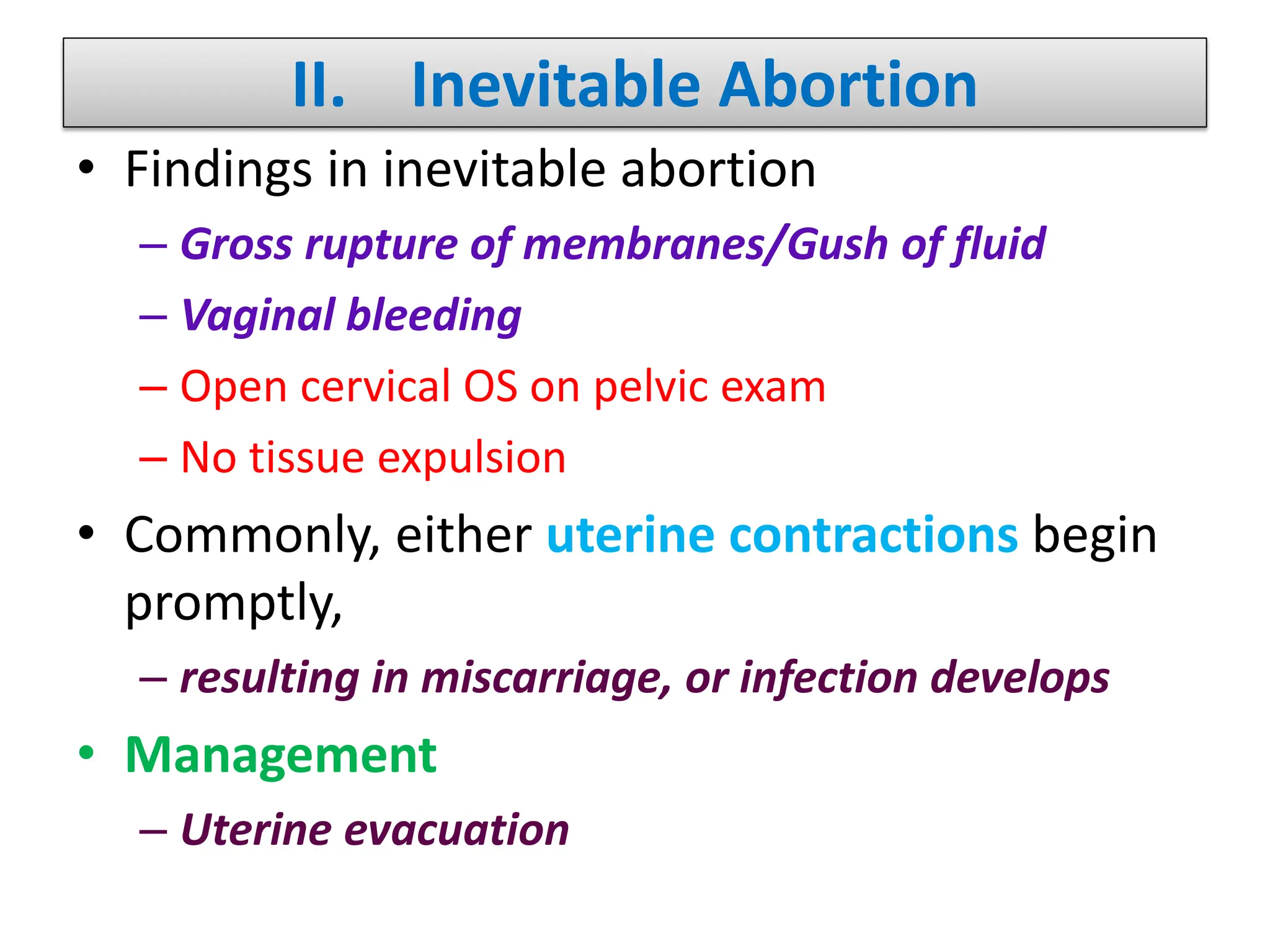 II. Inevitable Abortion

• Findings in inevitable abortion
– Gross rupture of membranes/Gush of fluid
– Vaginal bleeding
– Open cervical OS on pelvic exam
– No tissue expulsion

• Commonly, either uterine contractions begin promptly,
– resulting in miscarriage, or infection develops

• Management
– Uterine evacuation